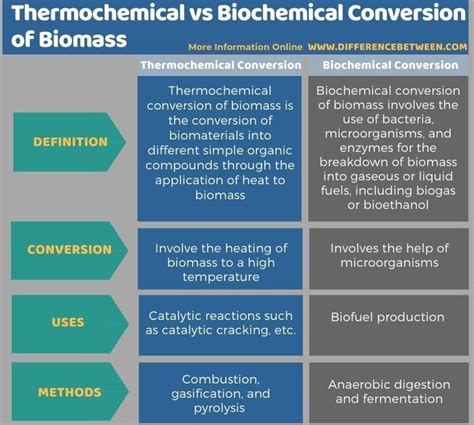 Thermochemical vs Biochemical Conversion of Biomass

More Information Online WWW.DIFFERENCEBETWEEN.COM

| | Thermochemical Conversion | Biochemical Conversion |
|---|---|---|
| DEFINITION | Thermochemical conversion of biomass is the conversion of biomaterials into different simple organic compounds through the application of heat to biomass | Biochemical conversion of biomass involves the use of bacteria, microorganisms, and enzymes for the breakdown of biomass into gaseous or liquid fuels, including biogas or bioethanol |
| CONVERSION | Involve the heating of biomass to a high temperature | Involves the help of microorganisms |
| USES | Catalytic reactions such as catalytic cracking, etc. | Biofuel production |
| METHODS | Combustion, gasification, and pyrolysis | Anaerobic digestion and fermentation |